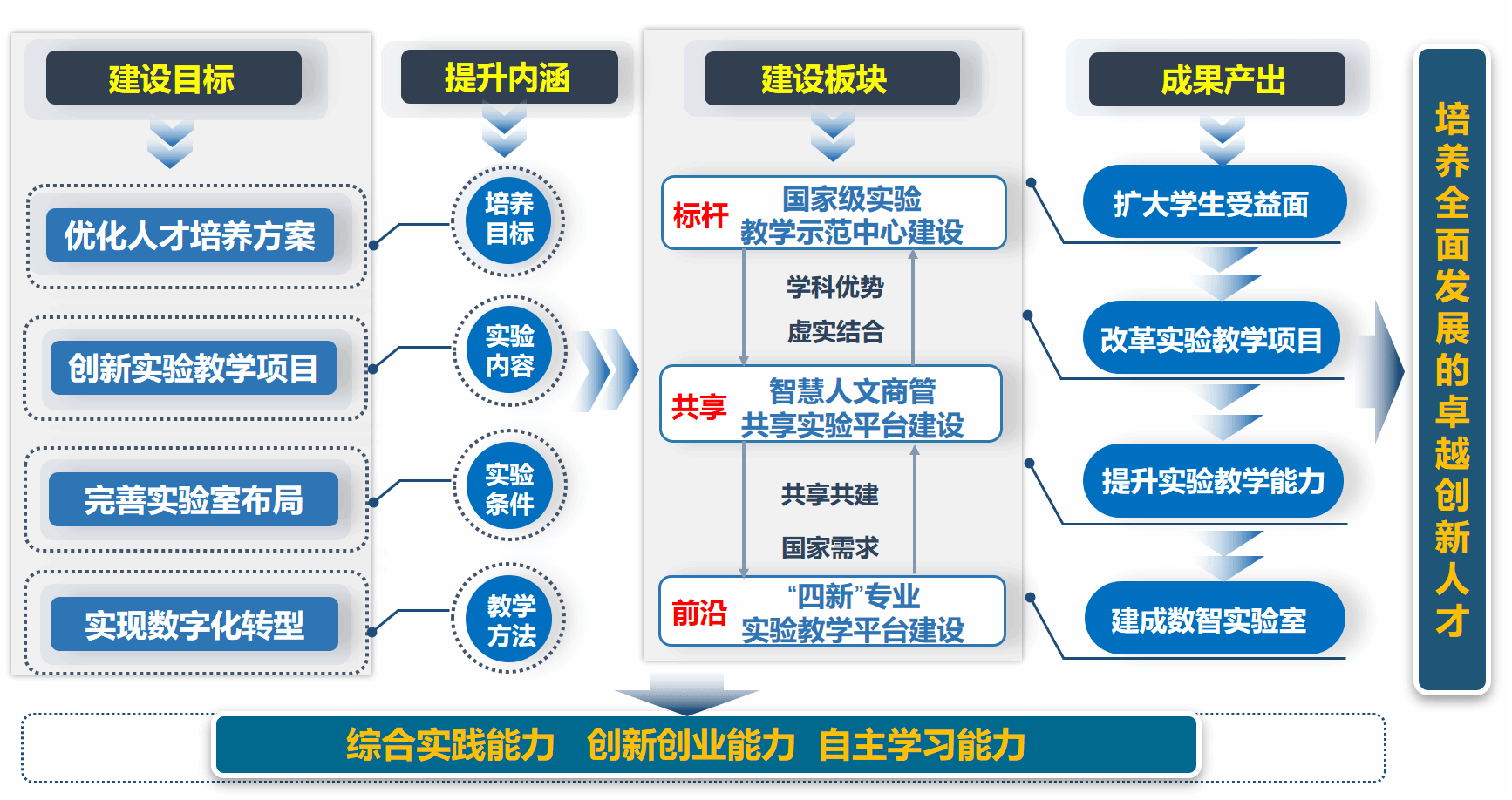 建设目标

优化人才培养方案

创新实验教学项目

完善实验室布局

实现数字化转型

提升内涵

培养目标

实验内容

实验条件

教学方法

建设板块

标杆 国家级实验教学示范中心建设

学科优势

虚实结合

共享 智慧人文商管共享实验平台建设

共享共建

国家需求

前沿 “四新”专业实验教学平台建设

成果产出

扩大学生受益面

改革实验教学项目

提升实验教学能力

建成数智实验室

培养全面发展的卓越创新人才

综合实践能力 创新创业能力 自主学习能力